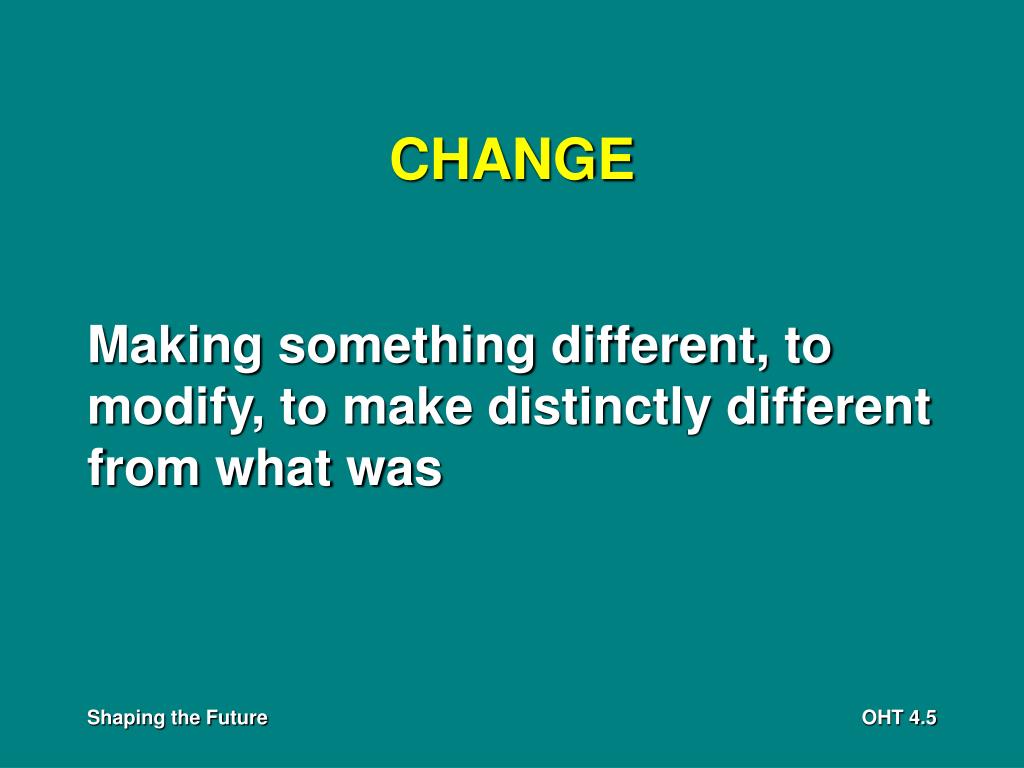 CHANGE

Making something different, to modify, to make distinctly different from what was

Shaping the Future

OHT 4.5